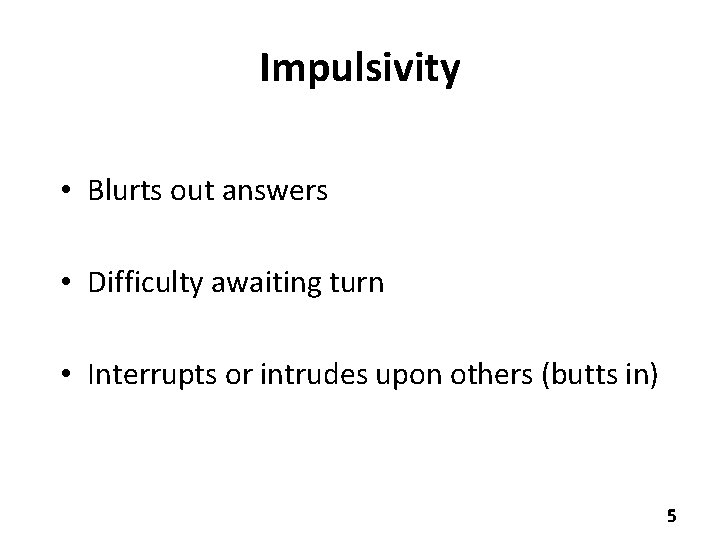 Impulsivity

• Blurts out answers

• Difficulty awaiting turn

• Interrupts or intrudes upon others (butts in)

5